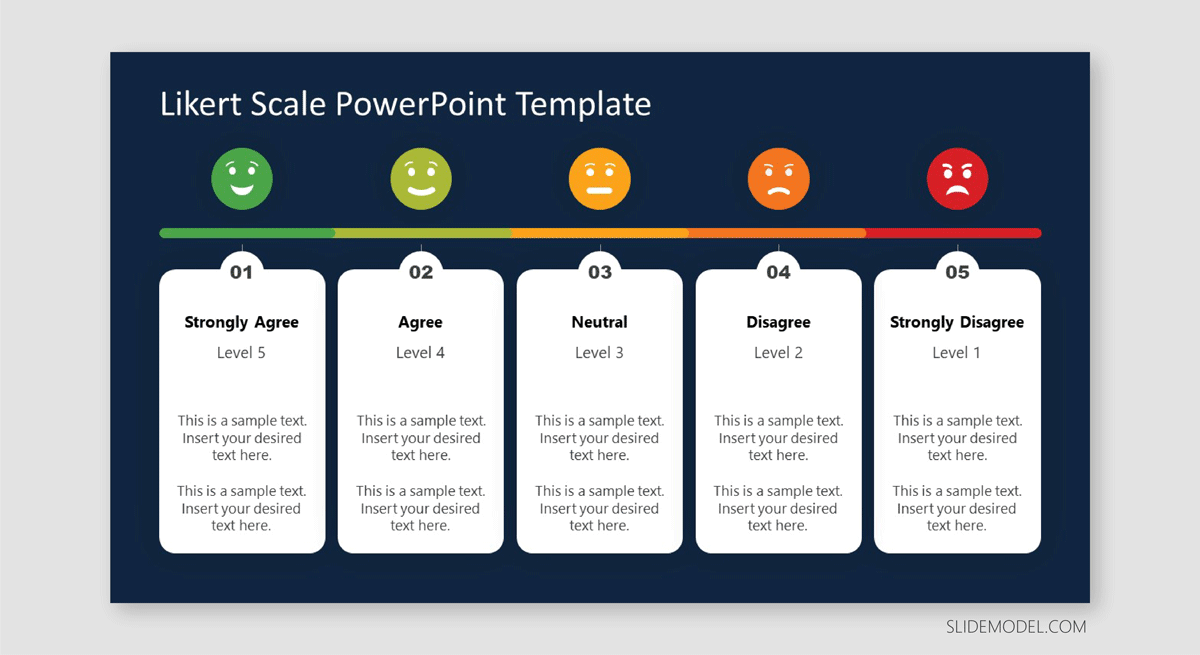 Likert Scale PowerPoint Template

01

Strongly Agree

Level 5

This is a sample text. Insert your desired text here.

This is a sample text. Insert your desired text here.

02

Agree

Level 4

This is a sample text. Insert your desired text here.

This is a sample text. Insert your desired text here.

03

Neutral

Level 3

This is a sample text. Insert your desired text here.

This is a sample text. Insert your desired text here.

04

Disagree

Level 2

This is a sample text. Insert your desired text here.

This is a sample text. Insert your desired text here.

05

Strongly Disagree

Level 1

This is a sample text. Insert your desired text here.

This is a sample text. Insert your desired text here.

SLIDEMODEL.COM